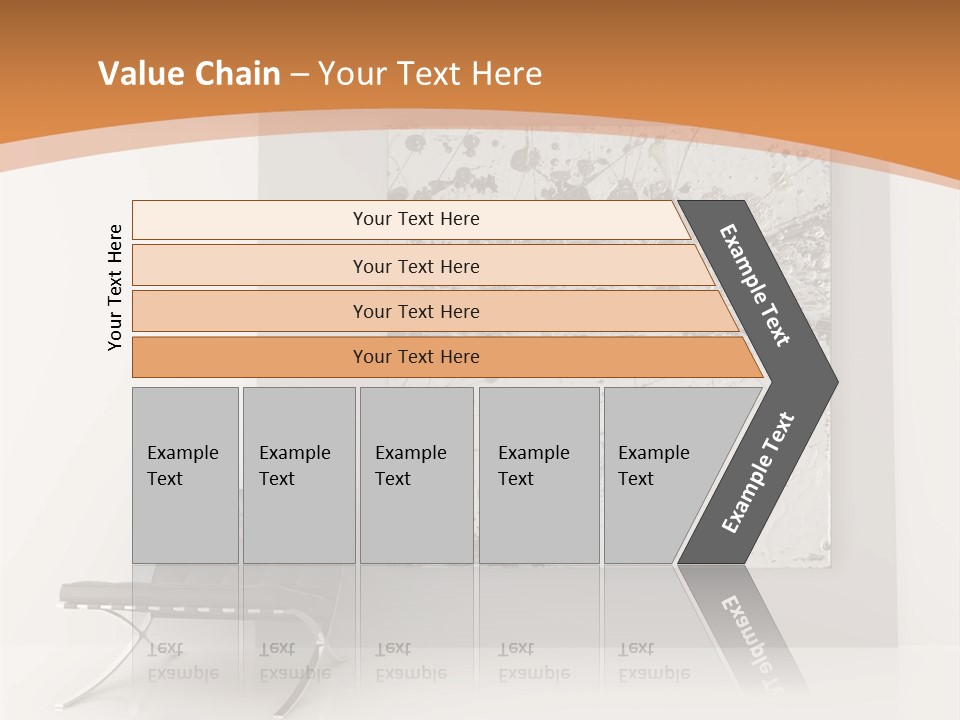 Value Chain – Your Text Here

Your Text Here

Your Text Here

Your Text Here

Your Text Here

Your Text Here

Example Text

Example Text

Example Text

Example Text

Example Text

Example Text

Example Text